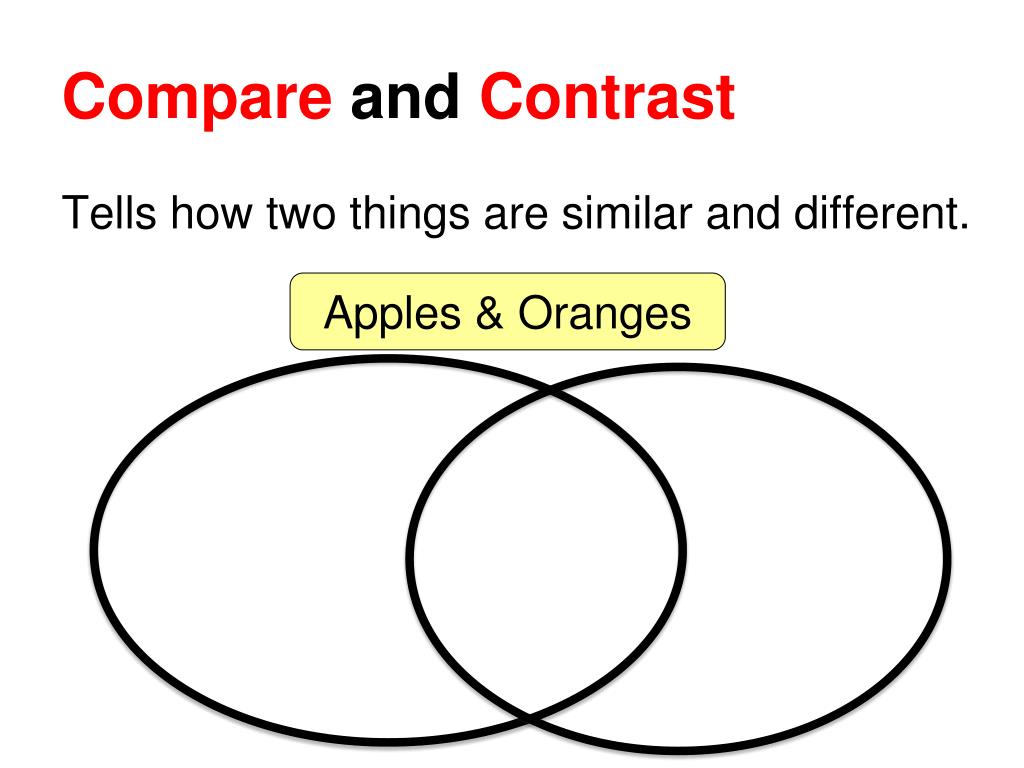 Compare and Contrast

Tells how two things are similar and different.

Apples & Oranges